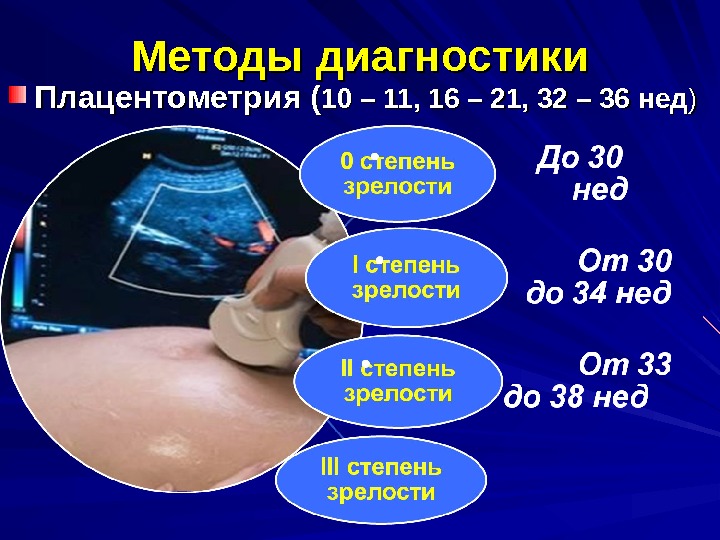 Методы диагностики

Плацентометрия (10 – 11, 16 – 21, 32 – 36 нед)

0 степень зрелости

До 30 нед

I степень зрелости

От 30 до 34 нед

II степень зрелости

От 33 до 38 нед

III степень зрелости